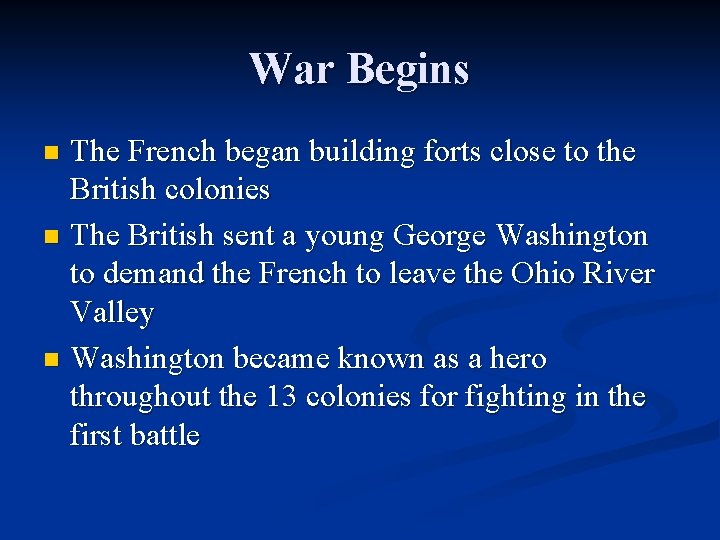 War Begins

- The French began building forts close to the British colonies
- The British sent a young George Washington to demand the French to leave the Ohio River Valley
- Washington became known as a hero throughout the 13 colonies for fighting in the first battle